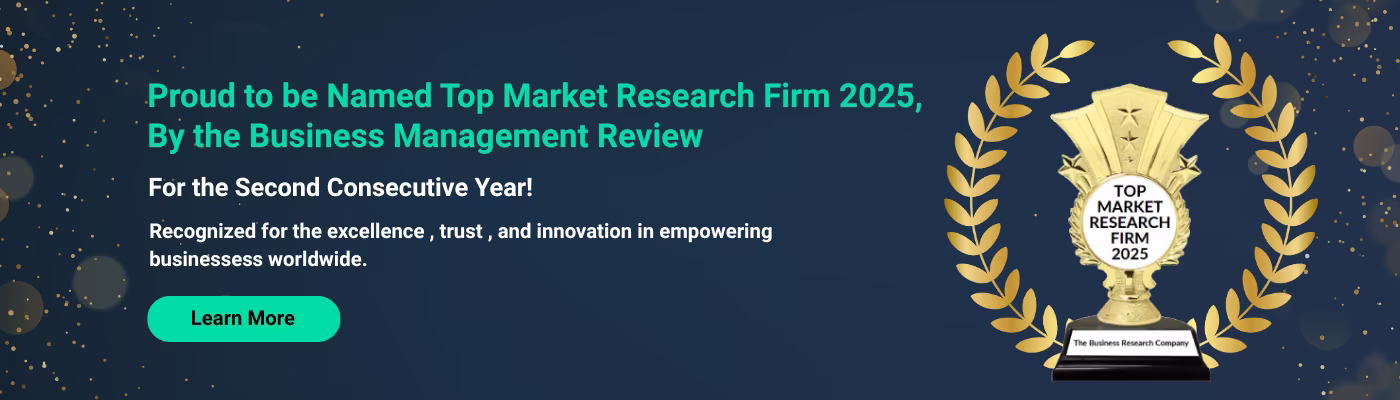 Proud to be Named Top Market Research Firm 2025,
By the Business Management Review

For the Second Consecutive Year!

Recognized for the excellence , trust , and innovation in empowering businessess worldwide.

Learn More

TOP MARKET RESEARCH FIRM 2025

The Business Research Company